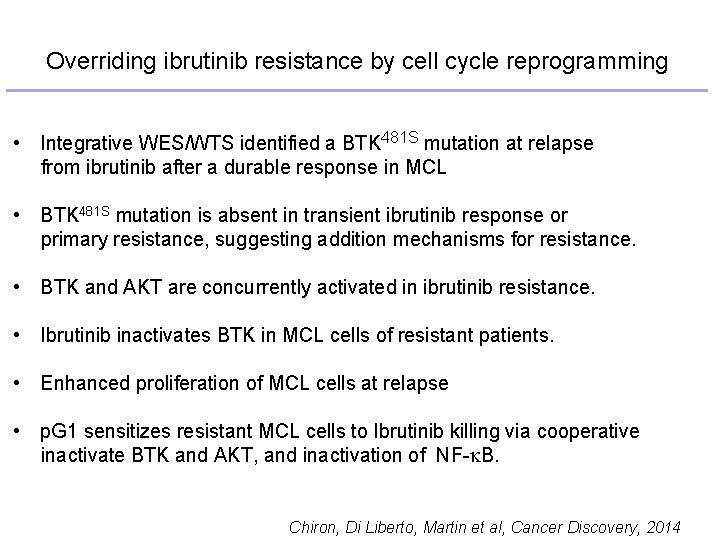 Overriding ibrutinib resistance by cell cycle reprogramming

• Integrative WES/WTS identified a BTK$^{481S}$ mutation at relapse from ibrutinib after a durable response in MCL

• BTK$^{481S}$ mutation is absent in transient ibrutinib response or primary resistance, suggesting addition mechanisms for resistance.

• BTK and AKT are concurrently activated in ibrutinib resistance.

• Ibrutinib inactivates BTK in MCL cells of resistant patients.

• Enhanced proliferation of MCL cells at relapse

• pG1 sensitizes resistant MCL cells to Ibrutinib killing via cooperative inactivate BTK and AKT, and inactivation of NF-$\kappa$B.

Chiron, Di Liberto, Martin et al, Cancer Discovery, 2014